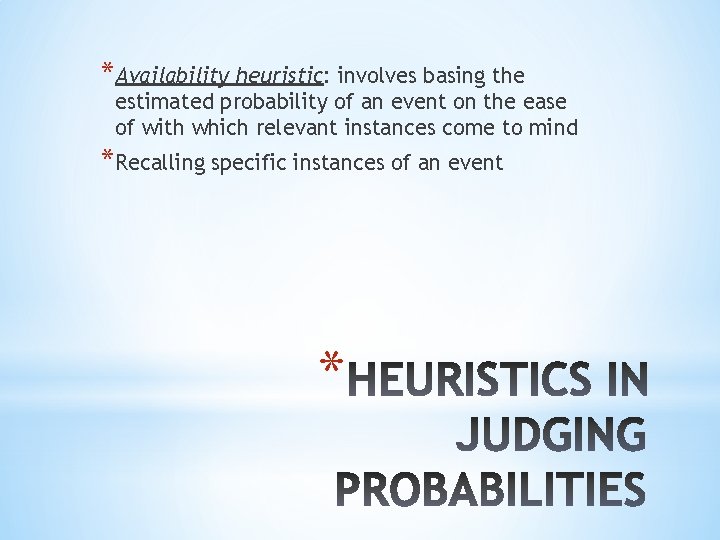 *Availability heuristic: involves basing the estimated probability of an event on the ease of with which relevant instances come to mind

*Recalling specific instances of an event

*HEURISTICS IN JUDGING PROBABILITIES